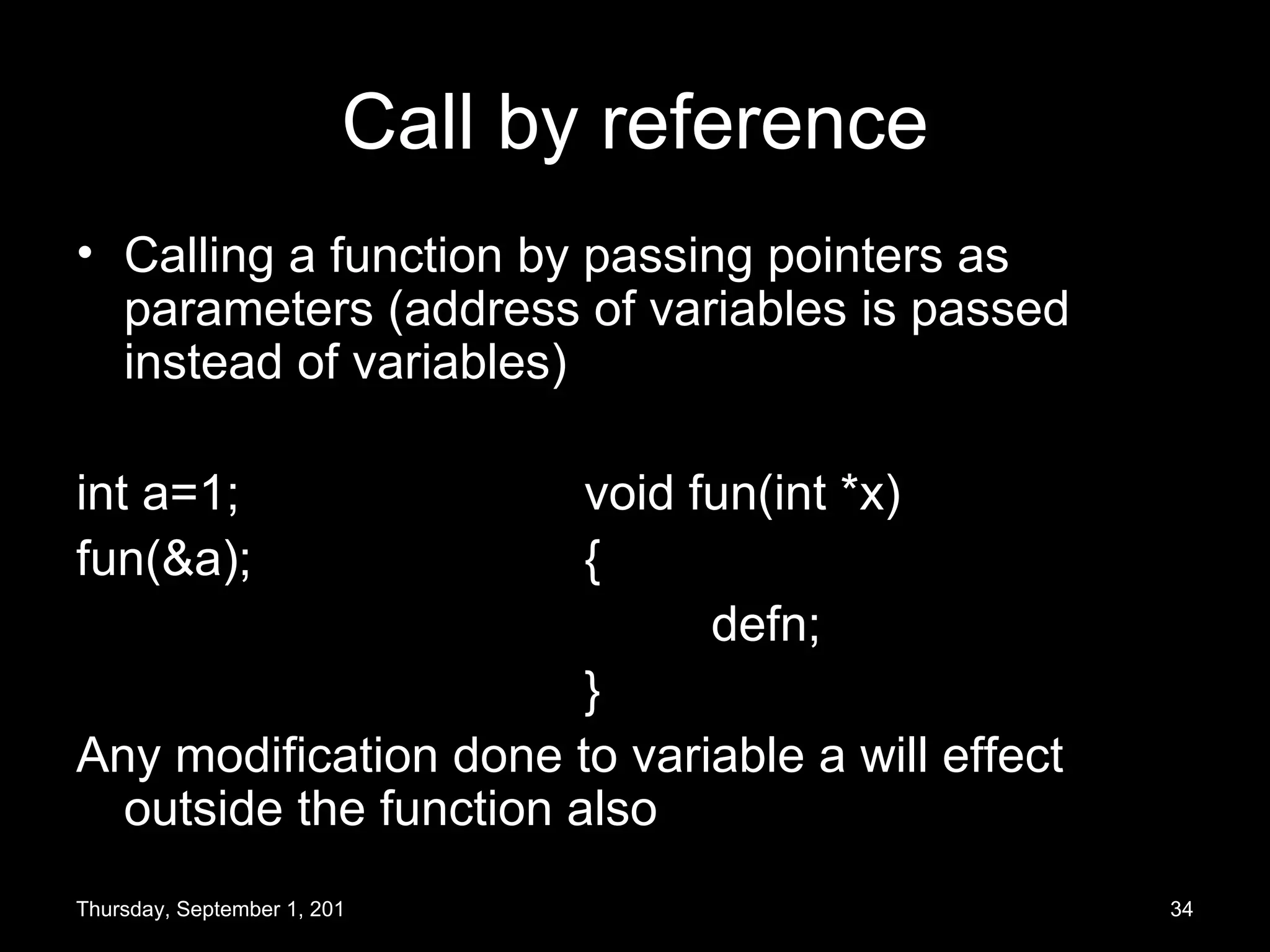 Call by reference

• Calling a function by passing pointers as parameters (address of variables is passed instead of variables)

int a=1;
fun(&a);

void fun(int *x)
{
defn;
}

Any modification done to variable a will effect outside the function also

Thursday, September 1, 201

34